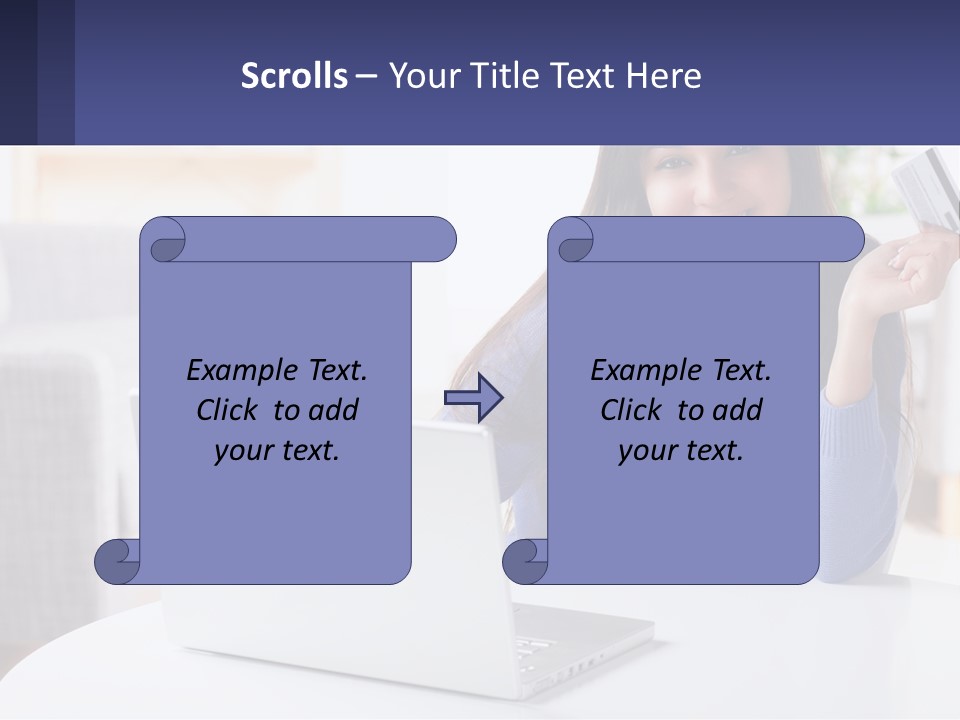 Scrolls – Your Title Text Here

Example Text. Click to add your text.

Example Text. Click to add your text.